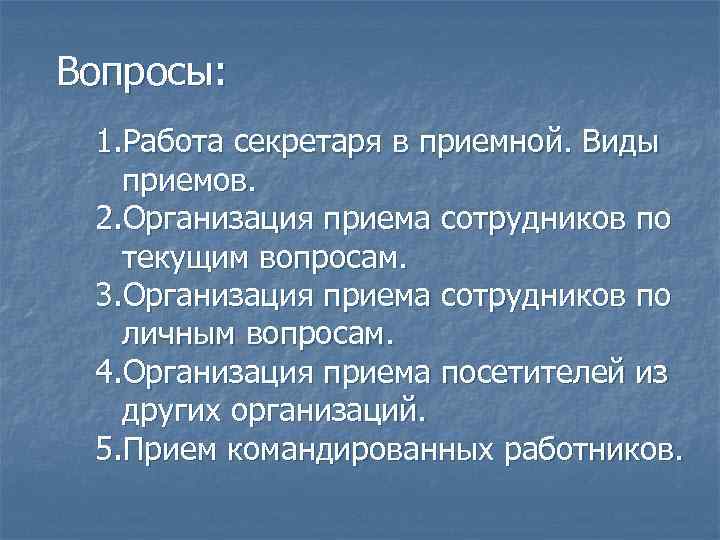 Вопросы:

1.Работа секретаря в приемной. Виды приемов.
2.Организация приема сотрудников по текущим вопросам.
3.Организация приема сотрудников по личным вопросам.
4.Организация приема посетителей из других организаций.
5.Прием командированных работников.